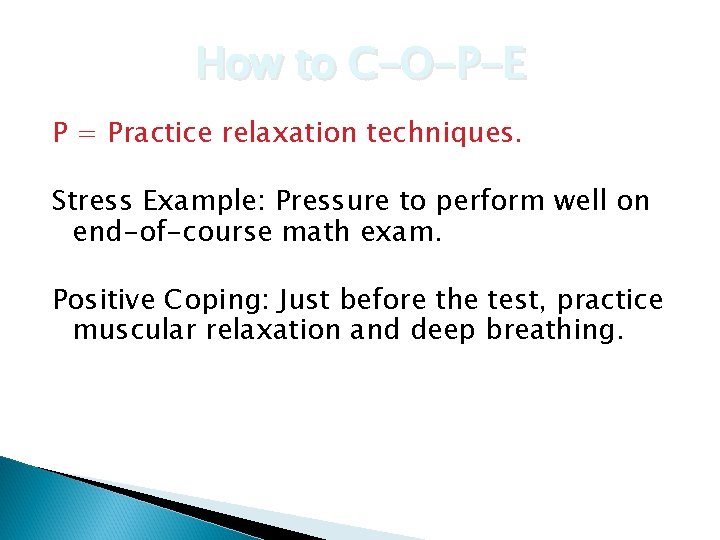 How to C-O-P-E

P = Practice relaxation techniques.

Stress Example: Pressure to perform well on end-of-course math exam.

Positive Coping: Just before the test, practice muscular relaxation and deep breathing.